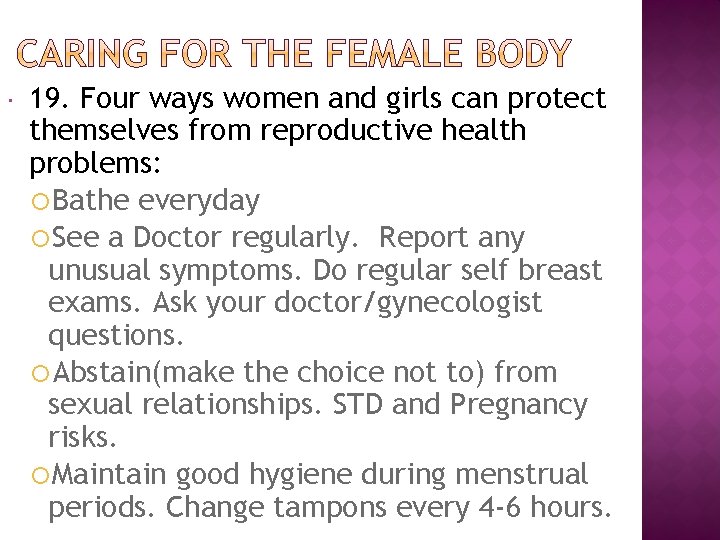 CARING FOR THE FEMALE BODY

19. Four ways women and girls can protect themselves from reproductive health problems:

Bathe everyday

See a Doctor regularly.  Report any unusual symptoms. Do regular self breast exams. Ask your doctor/gynecologist questions.

Abstain(make the choice not to) from sexual relationships. STD and Pregnancy risks.

Maintain good hygiene during menstrual periods. Change tampons every 4-6 hours.